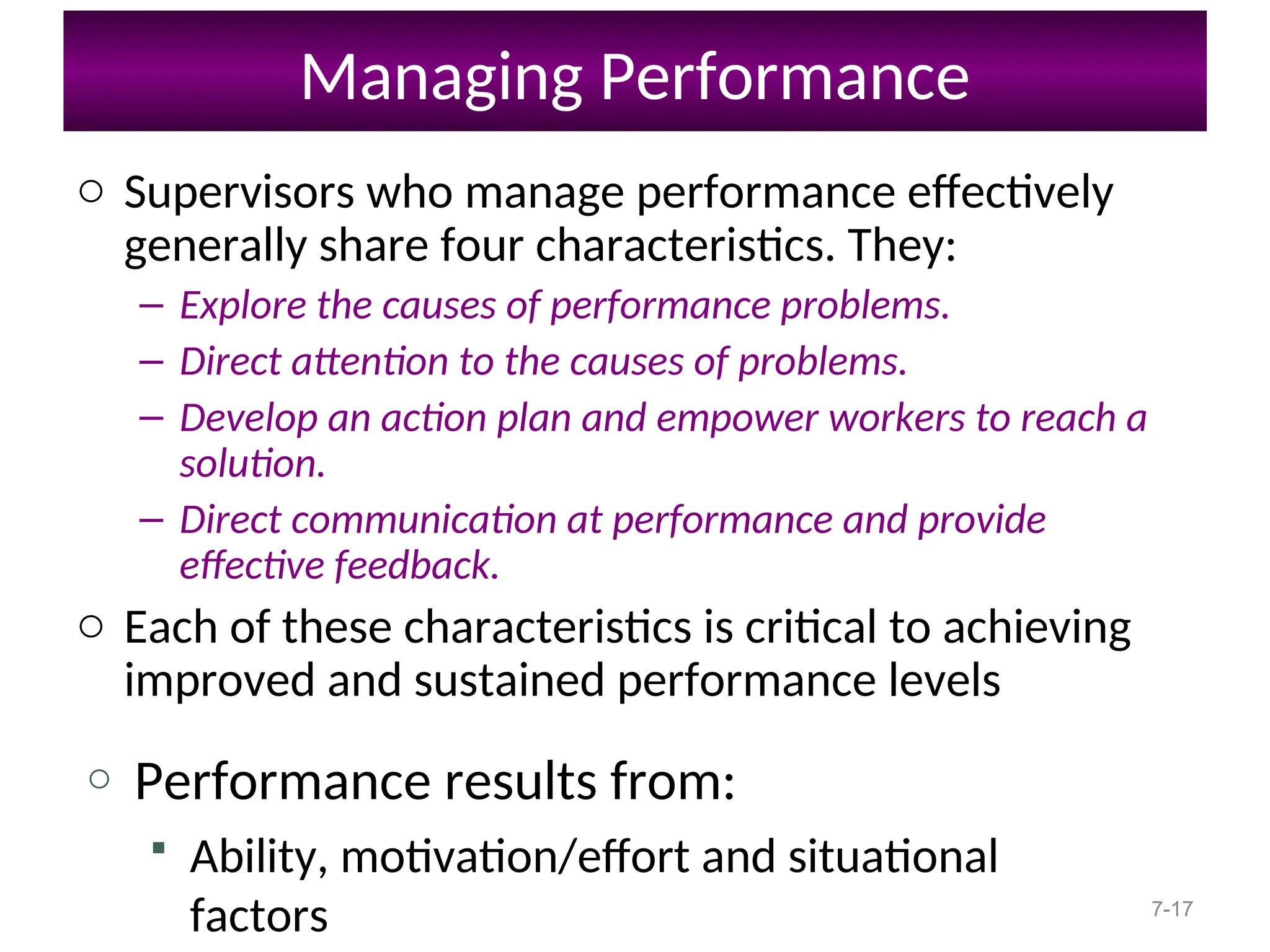 Managing Performance

○ Supervisors who manage performance effectively generally share four characteristics. They:

– Explore the causes of performance problems.

– Direct attention to the causes of problems.

– Develop an action plan and empower workers to reach a solution.

– Direct communication at performance and provide effective feedback.

○ Each of these characteristics is critical to achieving improved and sustained performance levels

○ Performance results from:

▪ Ability, motivation/effort and situational factors

7-17